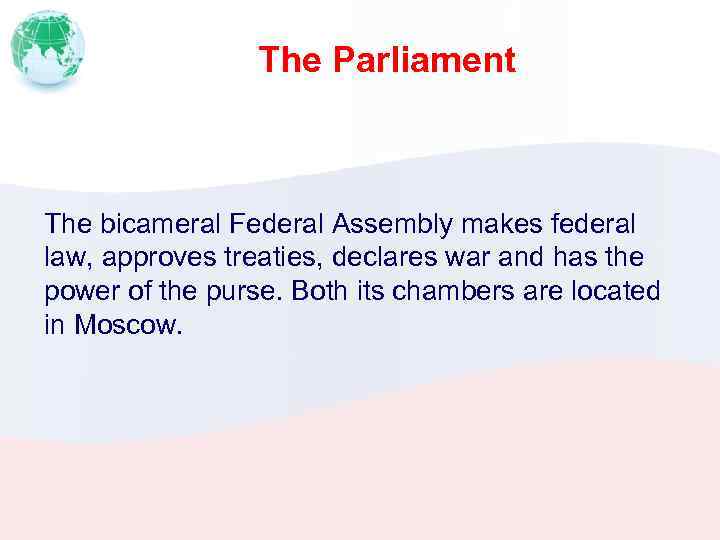 The Parliament

The bicameral Federal Assembly makes federal law, approves treaties, declares war and has the power of the purse. Both its chambers are located in Moscow.